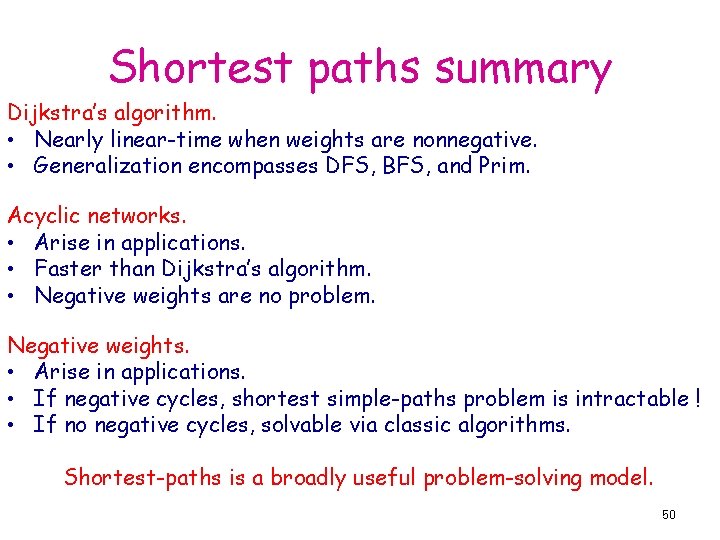 Shortest paths summary

Dijkstra's algorithm.
• Nearly linear-time when weights are nonnegative.
• Generalization encompasses DFS, BFS, and Prim.

Acyclic networks.
• Arise in applications.
• Faster than Dijkstra's algorithm.
• Negative weights are no problem.

Negative weights.
• Arise in applications.
• If negative cycles, shortest simple-paths problem is intractable !
• If no negative cycles, solvable via classic algorithms.

Shortest-paths is a broadly useful problem-solving model.

50